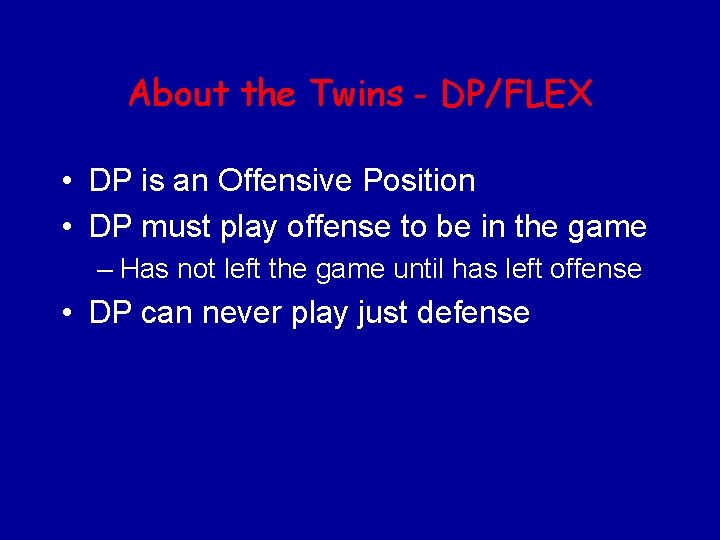 About the Twins - DP/FLEX

• DP is an Offensive Position
• DP must play offense to be in the game
– Has not left the game until has left offense
• DP can never play just defense